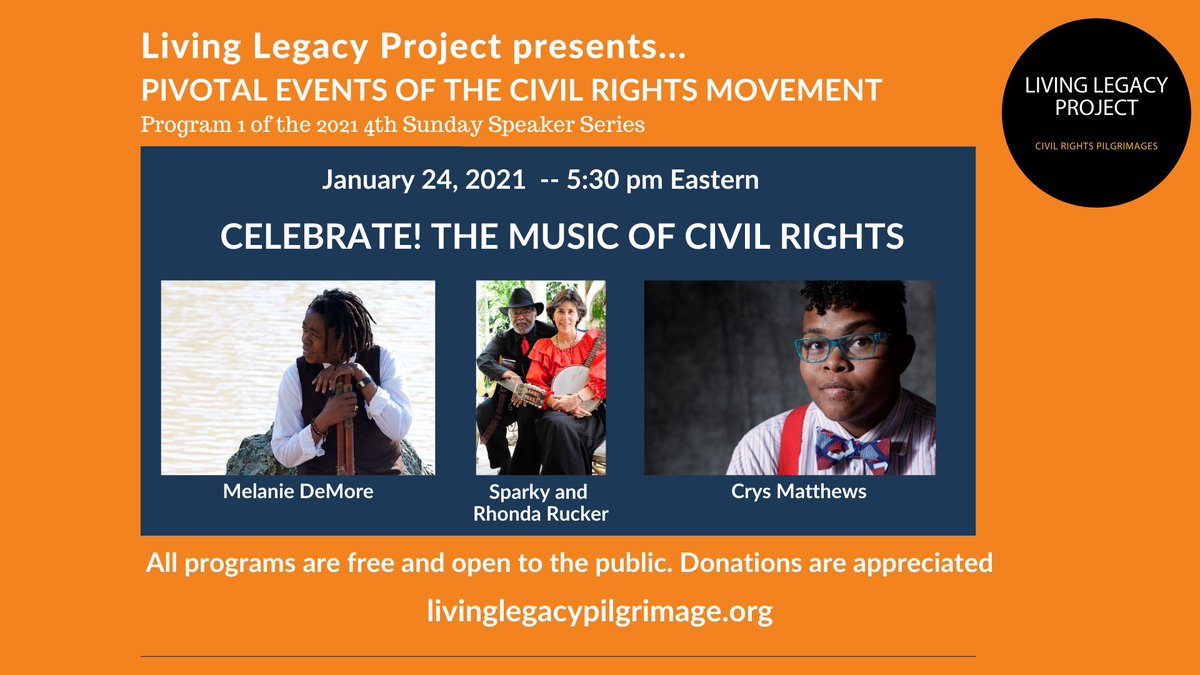 Living Legacy Project presents...
PIVOTAL EVENTS OF THE CIVIL RIGHTS MOVEMENT
Program 1 of the 2021 4th Sunday Speaker Series

LIVING LEGACY PROJECT
CIVIL RIGHTS PILGRIMAGES

January 24, 2021 -- 5:30 pm Eastern

CELEBRATE! THE MUSIC OF CIVIL RIGHTS

Melanie DeMore

Sparky and Rhonda Rucker

Crys Matthews

All programs are free and open to the public. Donations are appreciated

livinglegacypilgrimage.org